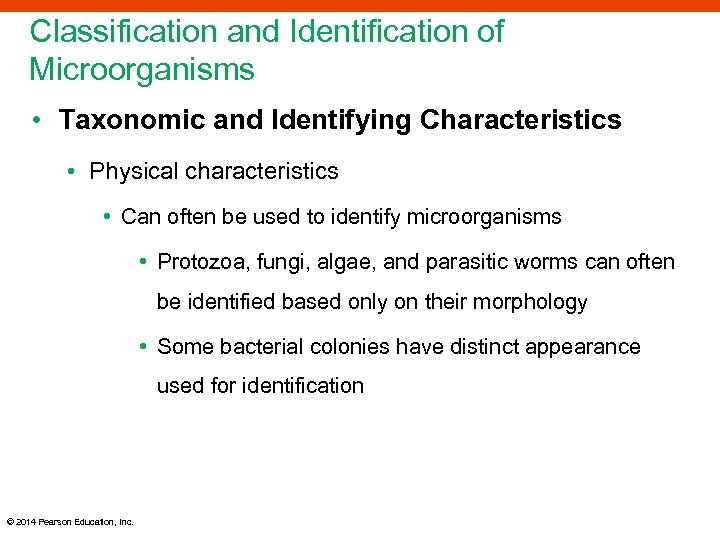 Classification and Identification of Microorganisms

• Taxonomic and Identifying Characteristics

• Physical characteristics

• Can often be used to identify microorganisms

• Protozoa, fungi, algae, and parasitic worms can often be identified based only on their morphology

• Some bacterial colonies have distinct appearance used for identification

© 2014 Pearson Education, Inc.